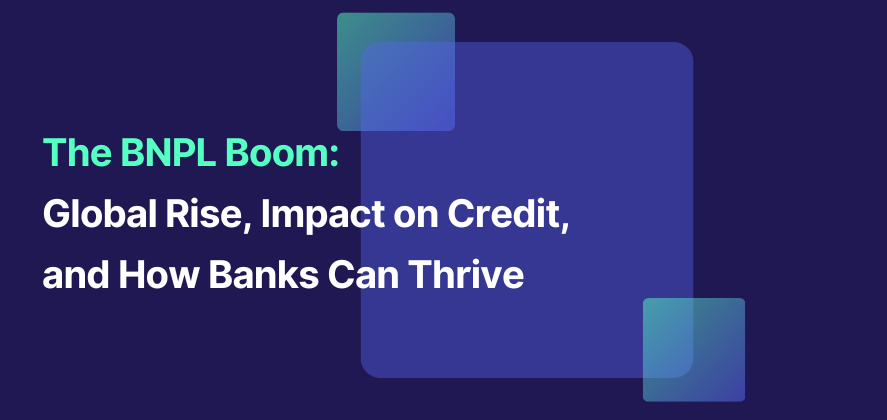 The BNPL Boom:
Global Rise, Impact on Credit, and How Banks Can Thrive